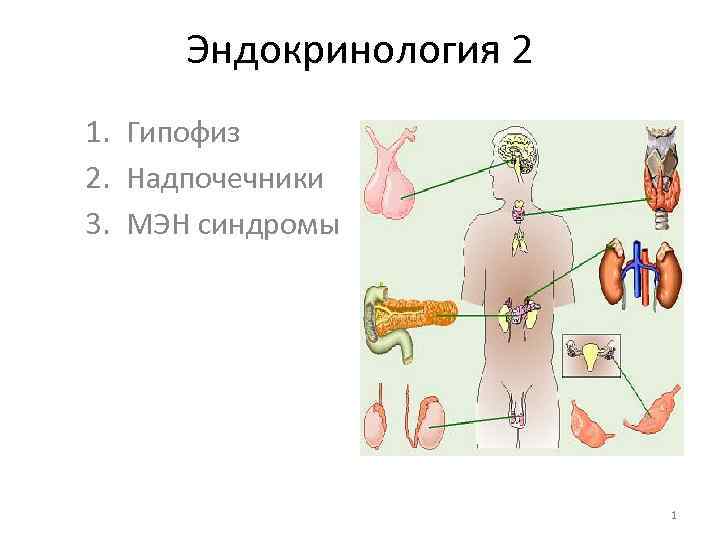 Эндокринология 2

1. Гипофиз
2. Надпочечники
3. МЭН синдромы

1